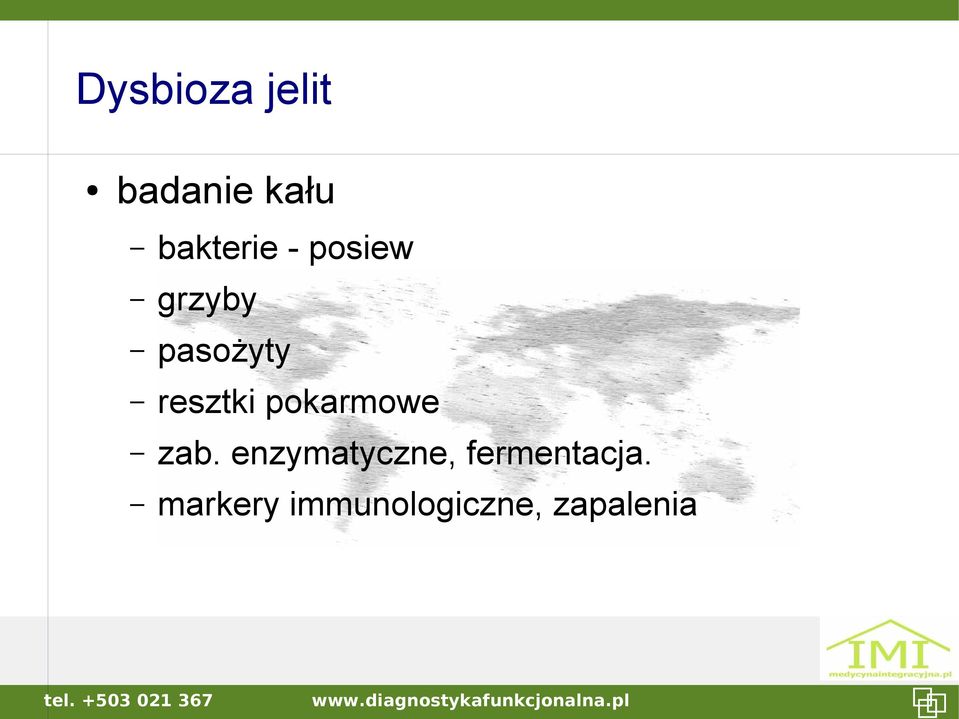 Dysbioza jelit

• badanie kału
 – bakterie - posiew
 – grzyby
 – pasożyty
 – resztki pokarmowe
 – zab. enzymatyczne, fermentacja.
 – markery immunologiczne, zapalenia

IMI
medycynaintegracyjna.pl

tel. +503 021 367 www.diagnostykafunkcjonalna.pl